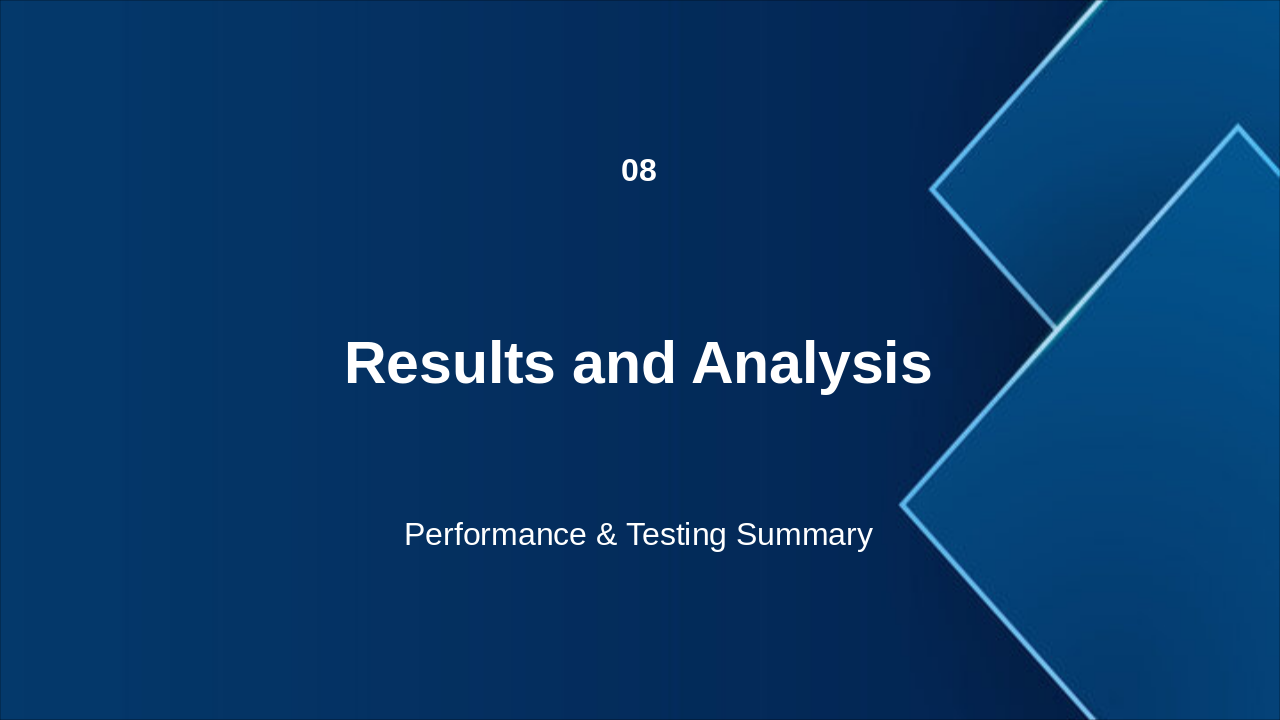 08

Results and Analysis

Performance & Testing Summary